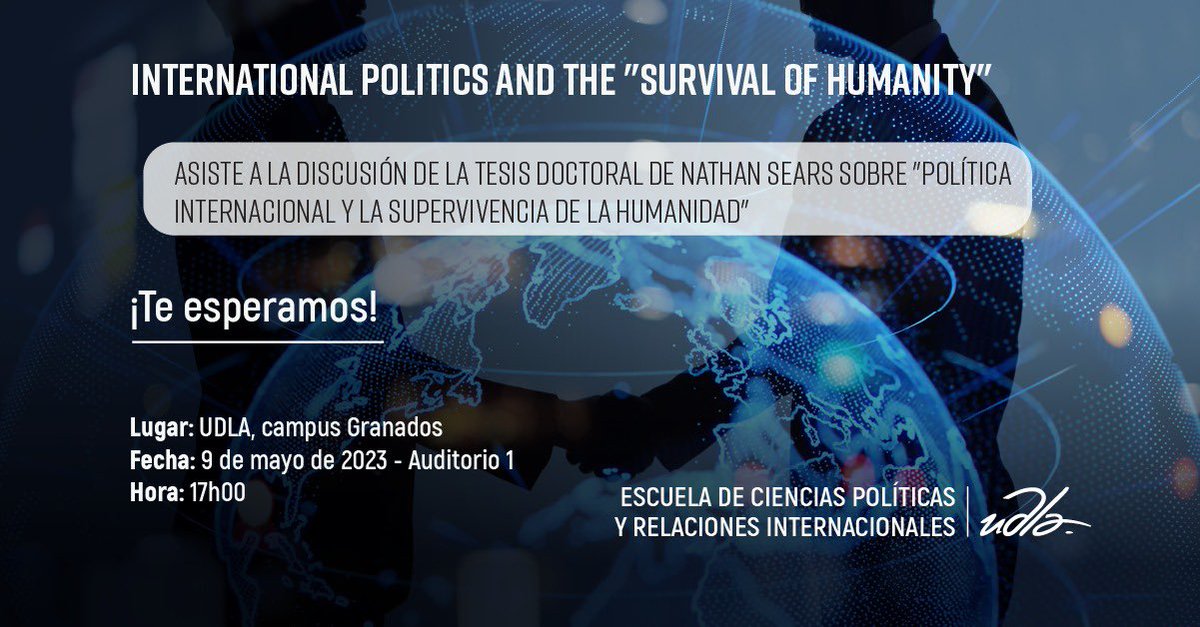 INTERNATIONAL POLITICS AND THE "SURVIVAL OF HUMANITY"

ASISTE A LA DISCUSIÓN DE LA TESIS DOCTORAL DE NATHAN SEARS SOBRE "POLÍTICA INTERNACIONAL Y LA SUPERVIVENCIA DE LA HUMANIDAD"

¡Te esperamos!

Lugar: UDLA, campus Granados
Fecha: 9 de mayo de 2023 - Auditorio 1
Hora: 17h00

ESCUELA DE CIENCIAS POLÍTICAS
Y RELACIONES INTERNACIONALES

udla